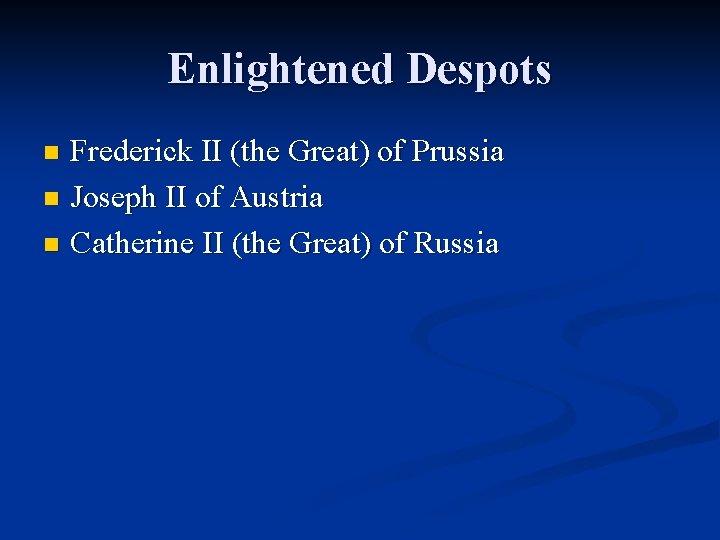 Enlightened Despots

- Frederick II (the Great) of Prussia
- Joseph II of Austria
- Catherine II (the Great) of Russia